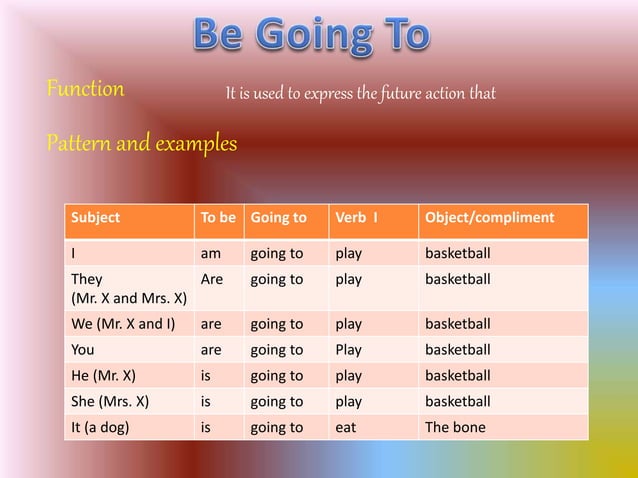 Be Going To

Function

It is used to express the future action that

Pattern and examples

| Subject | To be | Going to | Verb I | Object/compliment |
|---|---|---|---|---|
| I | am | going to | play | basketball |
| They (Mr. X and Mrs. X) | Are | going to | play | basketball |
| We (Mr. X and I) | are | going to | play | basketball |
| You | are | going to | Play | basketball |
| He (Mr. X) | is | going to | play | basketball |
| She (Mrs. X) | is | going to | play | basketball |
| It (a dog) | is | going to | eat | The bone |